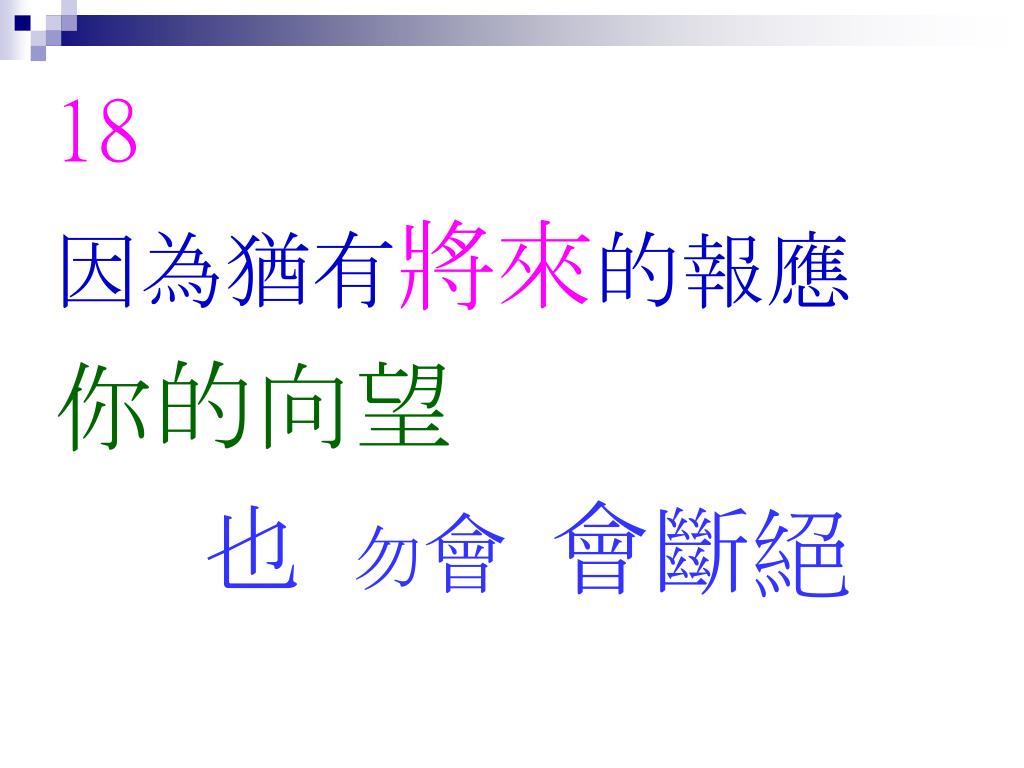 18

因為猶有將來的報應

你的向望

也 勿會 會斷絕